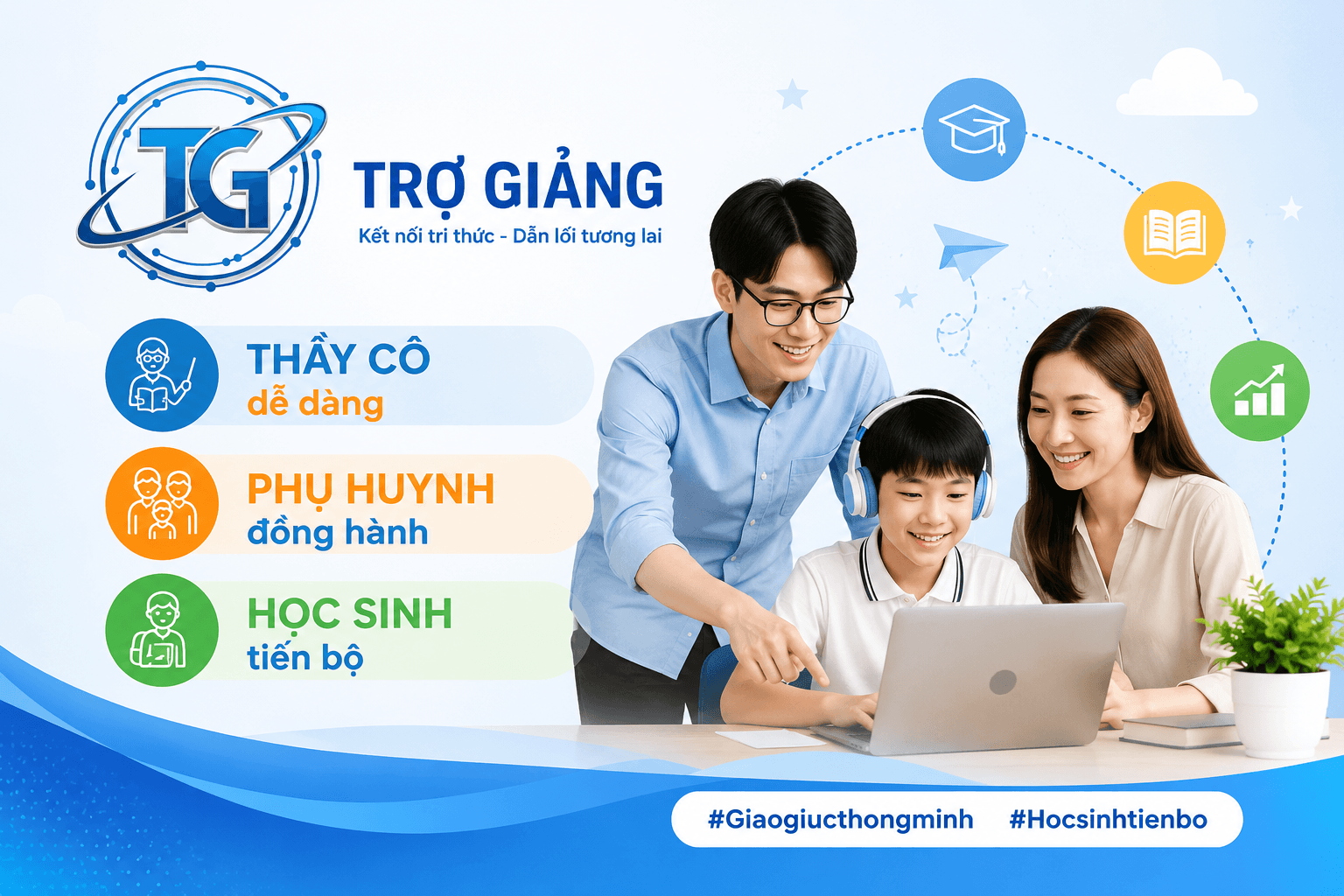 TG

TRỢ GIẢNG
Kết nối tri thức - Dẫn lối tương lai

THẦY CÔ
dễ dàng

PHỤ HUYNH
đồng hành

HỌC SINH
tiến bộ

#Giaogiucthongminh #Hocsinhtienbo